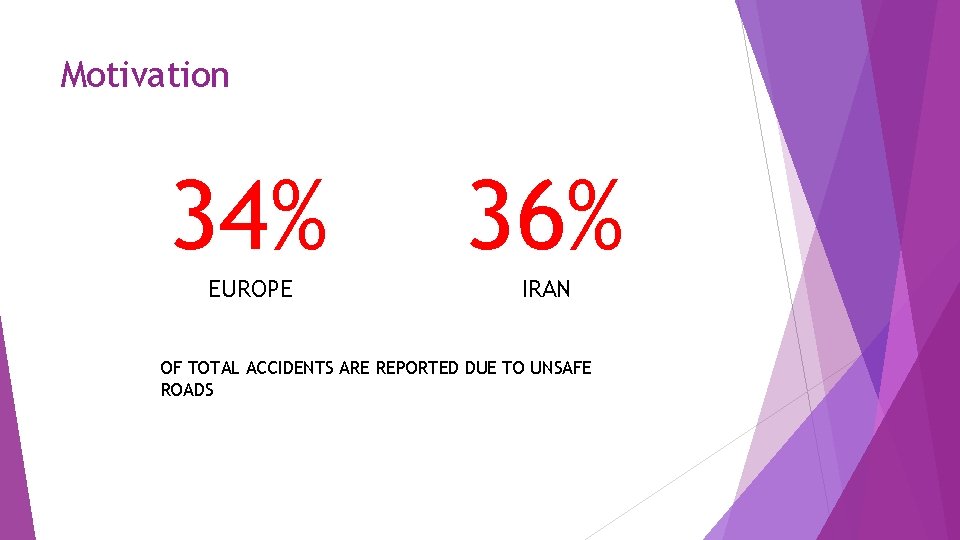 Motivation

34%

EUROPE

36%

IRAN

OF TOTAL ACCIDENTS ARE REPORTED DUE TO UNSAFE ROADS